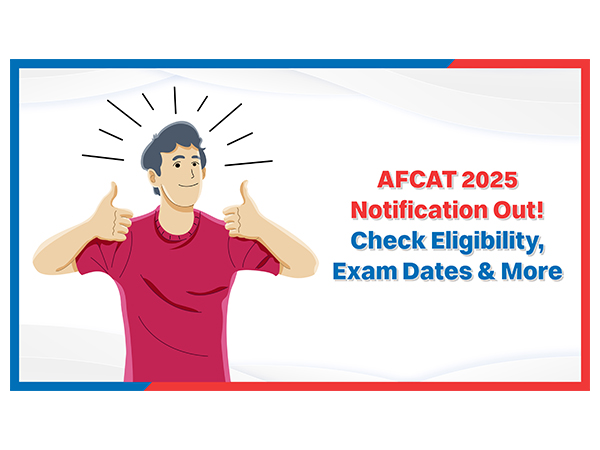 AFCAT 2025
Notification Out!
Check Eligibility,
Exam Dates & More